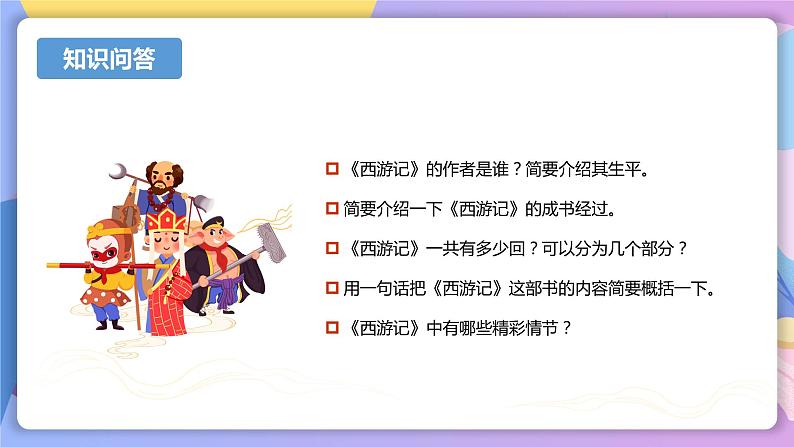 知识问答

《西游记》的作者是谁？简要介绍其生平。

简要介绍一下《西游记》的成书经过。

《西游记》一共有多少回？可以分为几个部分？

用一句话把《西游记》这部书的内容简要概括一下。

《西游记》中有哪些精彩情节？